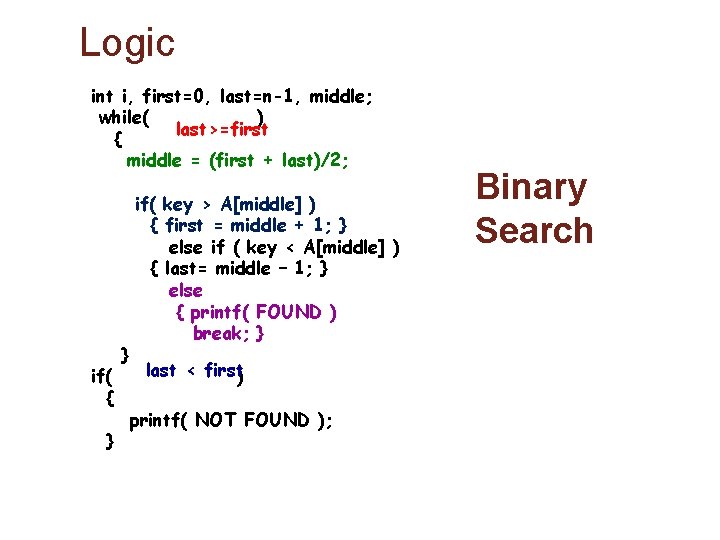 Logic

int i, first=0, last=n-1, middle;
while( last>=first )
{
middle = (first + last)/2;

if( key > A[middle] )
{ first = middle + 1; }
else if ( key < A[middle] )
{ last= middle – 1; }
else
{ printf( FOUND )
break; }
}
if( last < first )
{
printf( NOT FOUND );
}

Binary Search